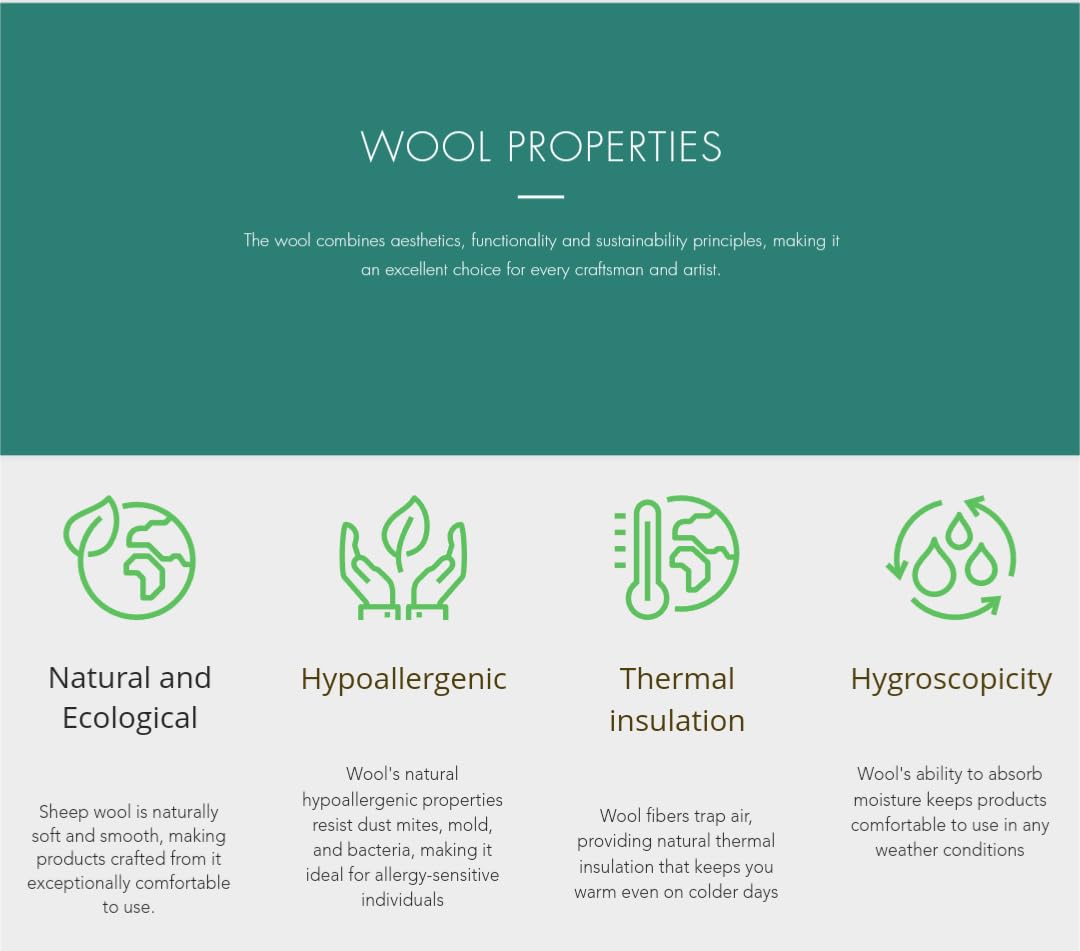 WOOL PROPERTIES

The wool combines aesthetics, functionality and sustainability principles, making it an excellent choice for every craftsman and artist.

Natural and Ecological

Sheep wool is naturally soft and smooth, making products crafted from it exceptionally comfortable to use.

Hypoallergenic

Wool's natural hypoallergenic properties resist dust mites, mold, and bacteria, making it ideal for allergy-sensitive individuals

Thermal insulation

Wool fibers trap air, providing natural thermal insulation that keeps you warm even on colder days

Hygroscopicity

Wool's ability to absorb moisture keeps products comfortable to use in any weather conditions